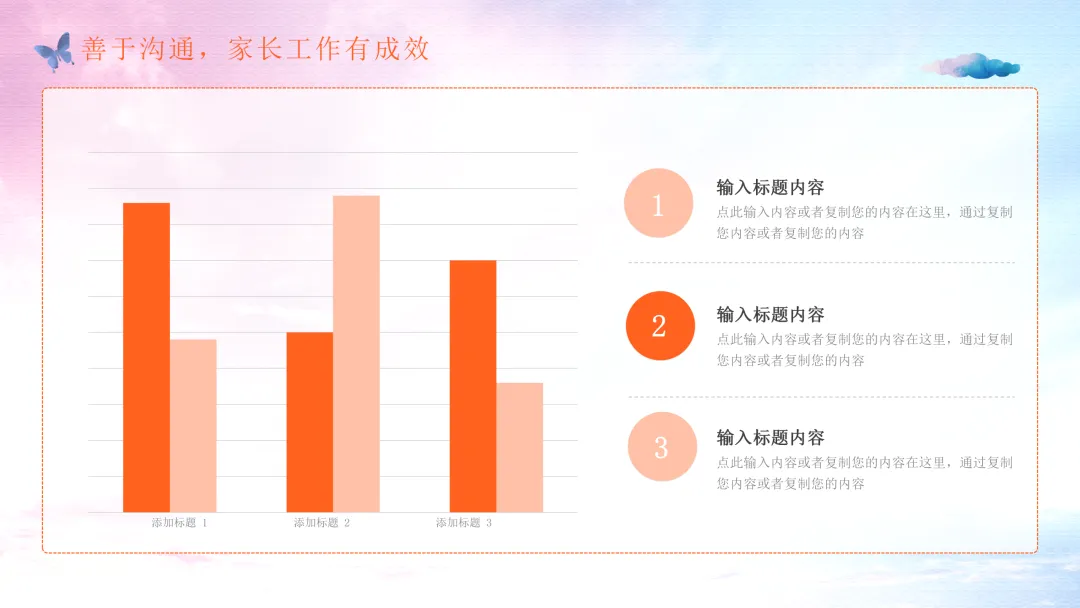 善于沟通，家长工作有成效

添加标题 1
添加标题 2
添加标题 3

1
输入标题内容
点此输入内容或者复制您的内容在这里，通过复制您内容或者复制您的内容

2
输入标题内容
点此输入内容或者复制您的内容在这里，通过复制您内容或者复制您的内容

3
输入标题内容
点此输入内容或者复制您的内容在这里，通过复制您内容或者复制您的内容